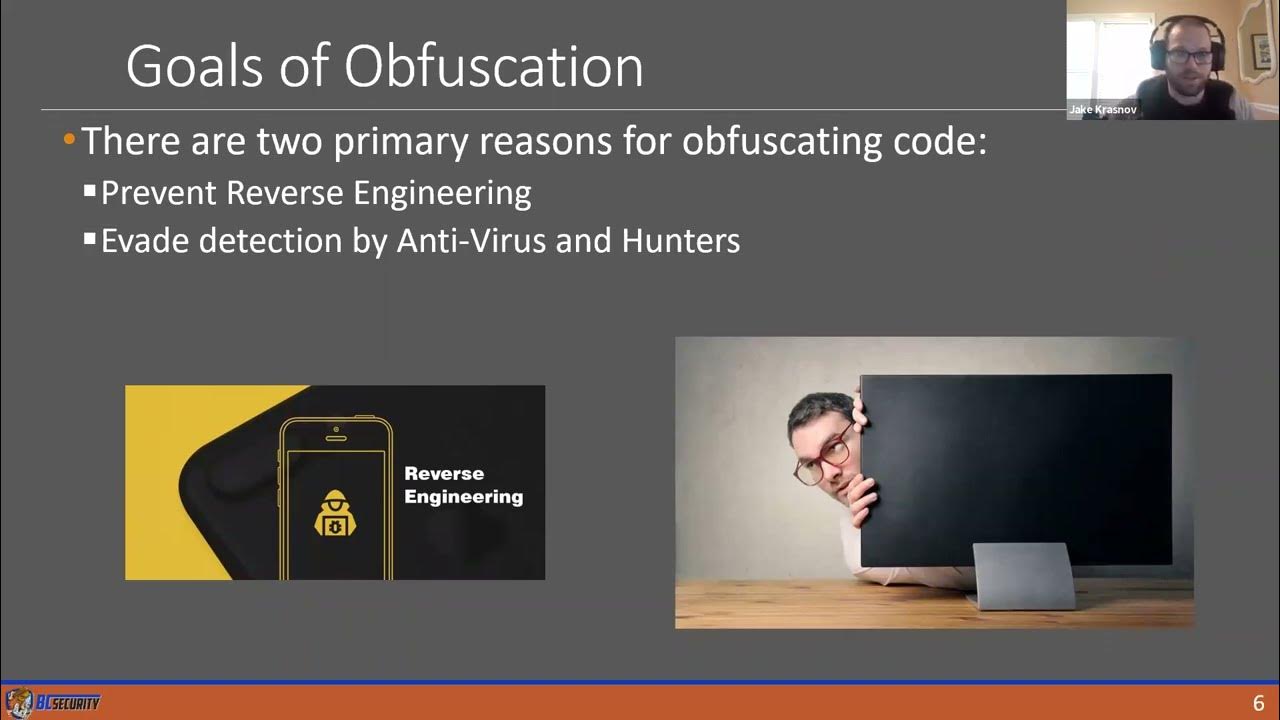 Goals of Obfuscation

Jake Krasnov

• There are two primary reasons for obfuscating code:
▪ Prevent Reverse Engineering
▪ Evade detection by Anti-Virus and Hunters

Reverse Engineering

BCSECURITY

6